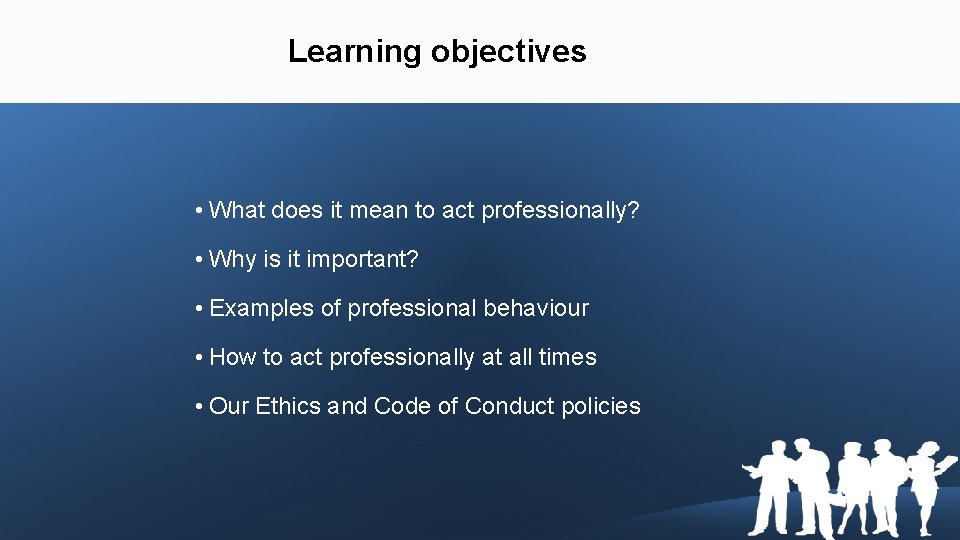 Learning objectives

• What does it mean to act professionally?

• Why is it important?

• Examples of professional behaviour

• How to act professionally at all times

• Our Ethics and Code of Conduct policies